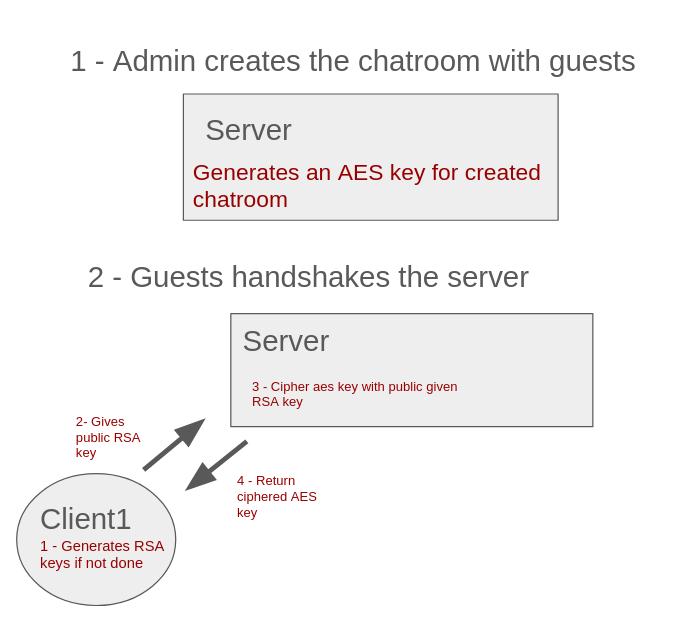 1 - Admin creates the chatroom with guests

Server

Generates an AES key for created chatroom

2 - Guests handshakes the server

Server

3 - Cipher aes key with public given RSA key

2- Gives public RSA key

4 - Return ciphered AES key

Client1

1 - Generates RSA keys if not done